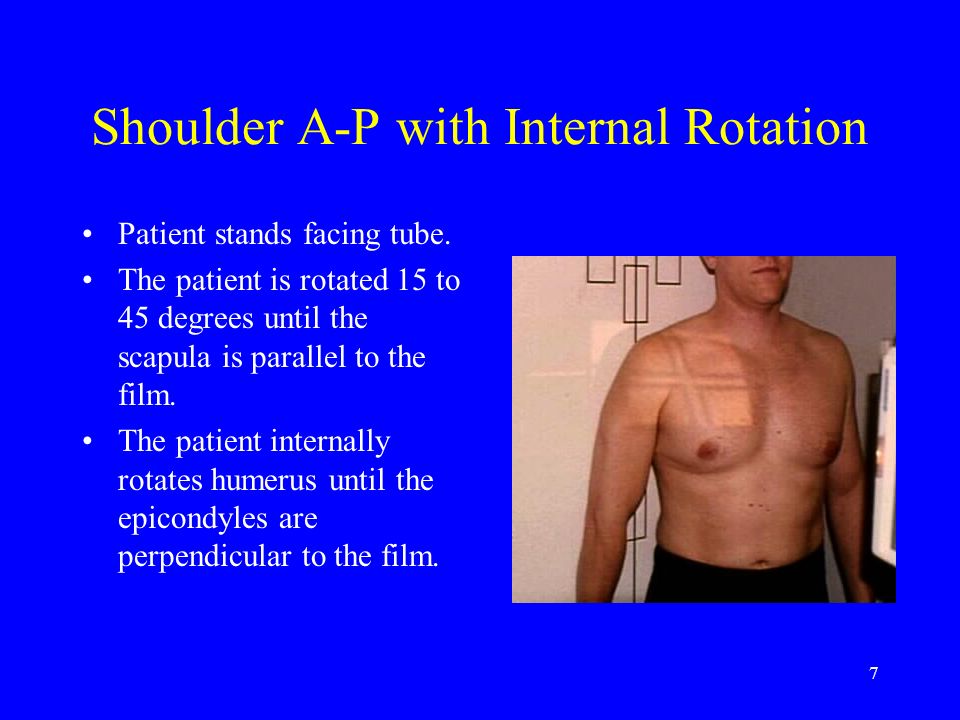 Shoulder A-P with Internal Rotation

• Patient stands facing tube.
• The patient is rotated 15 to 45 degrees until the scapula is parallel to the film.
• The patient internally rotates humerus until the epicondyles are perpendicular to the film.

7